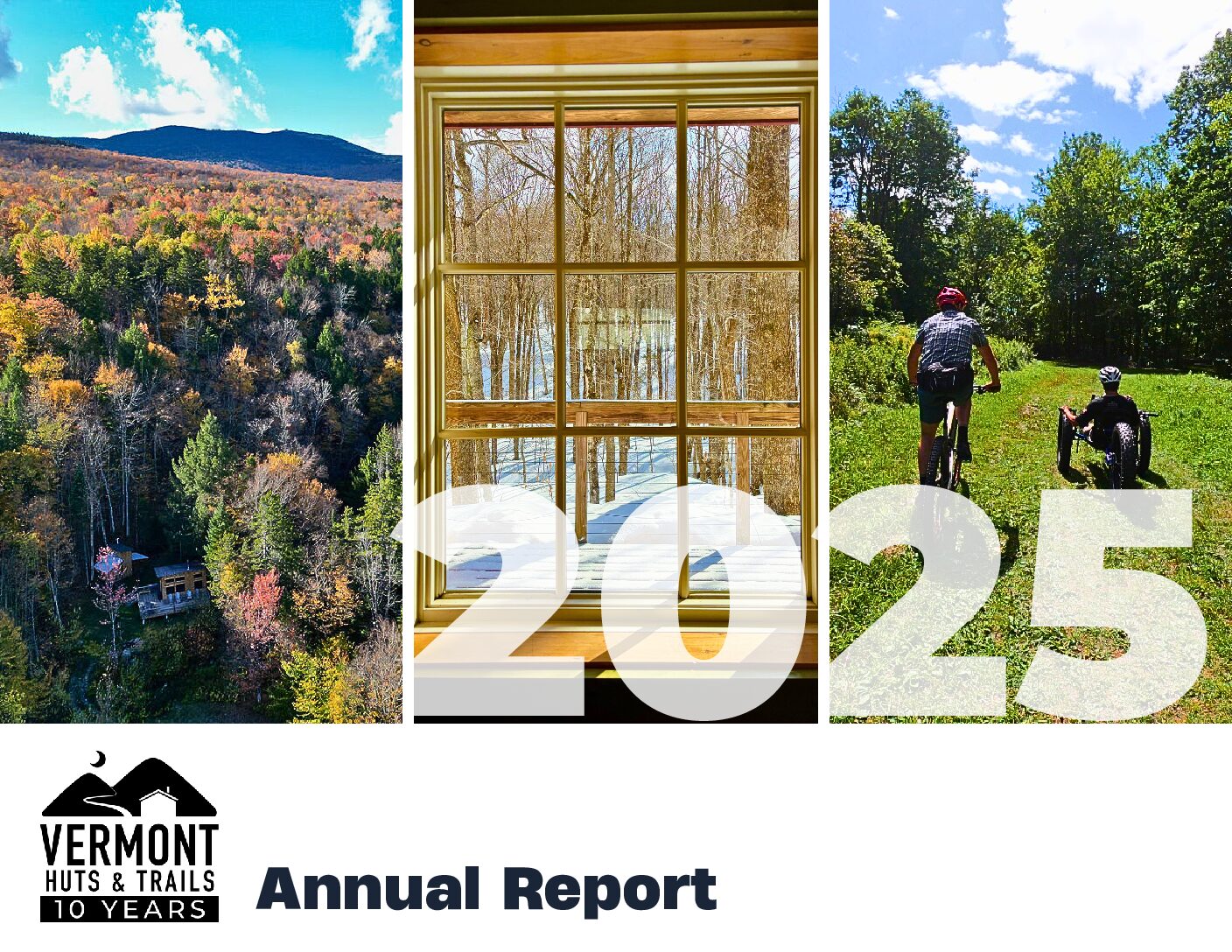 2025

VERMONT
HUTS & TRAILS
10 YEARS

Annual Report